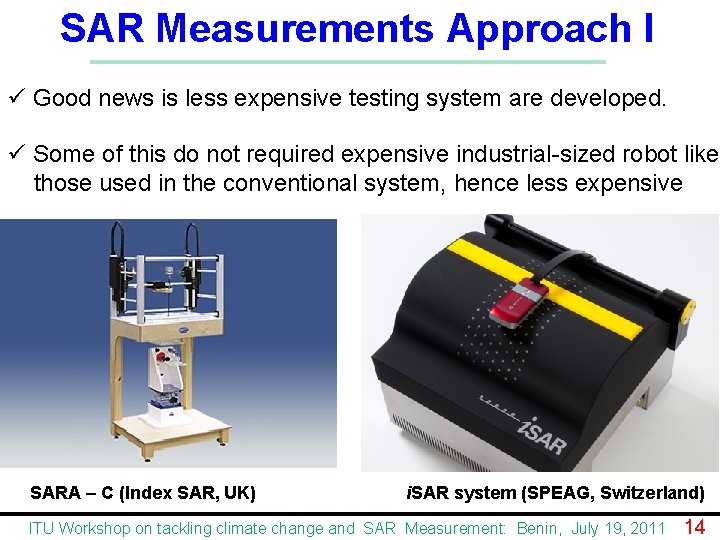 SAR Measurements Approach I

✓ Good news is less expensive testing system are developed.

✓ Some of this do not required expensive industrial-sized robot like those used in the conventional system, hence less expensive

iSAR

SARA – C (Index SAR, UK)

iSAR system (SPEAG, Switzerland)

ITU Workshop on tackling climate change and SAR Measurement: Benin, July 19, 2011 14